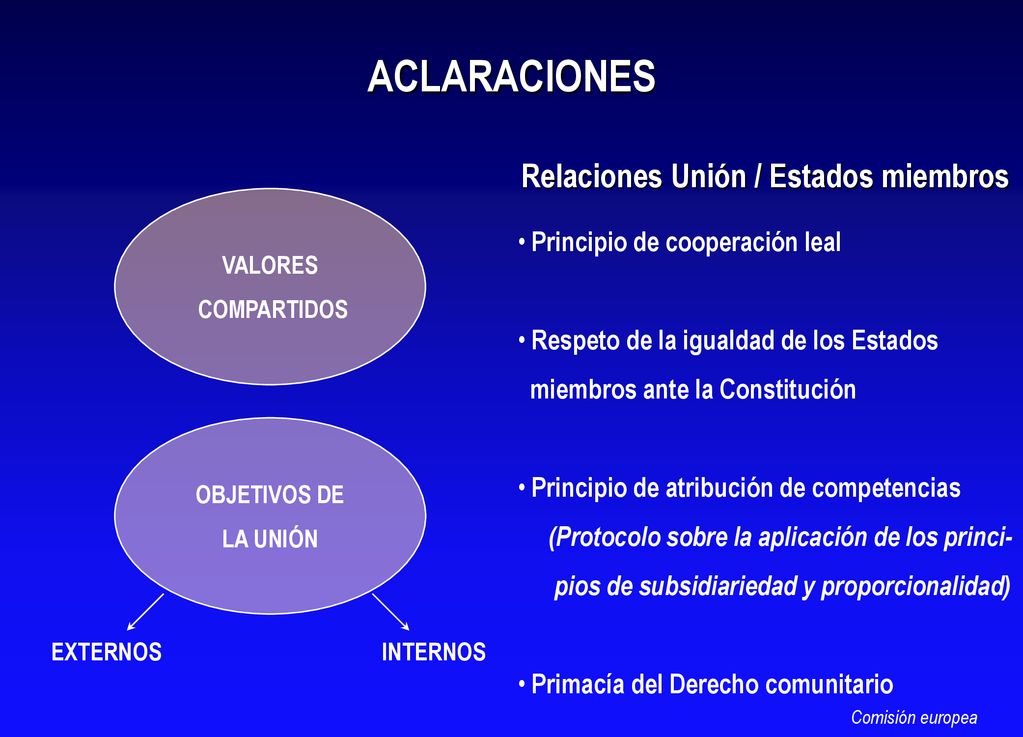 ACLARACIONES

VALORES COMPARTIDOS

OBJETIVOS DE LA UNIÓN

EXTERNOS

INTERNOS

Relaciones Unión / Estados miembros

• Principio de cooperación leal

• Respeto de la igualdad de los Estados miembros ante la Constitución

• Principio de atribución de competencias (Protocolo sobre la aplicación de los principios de subsidiariedad y proporcionalidad)

• Primacía del Derecho comunitario

Comisión europea